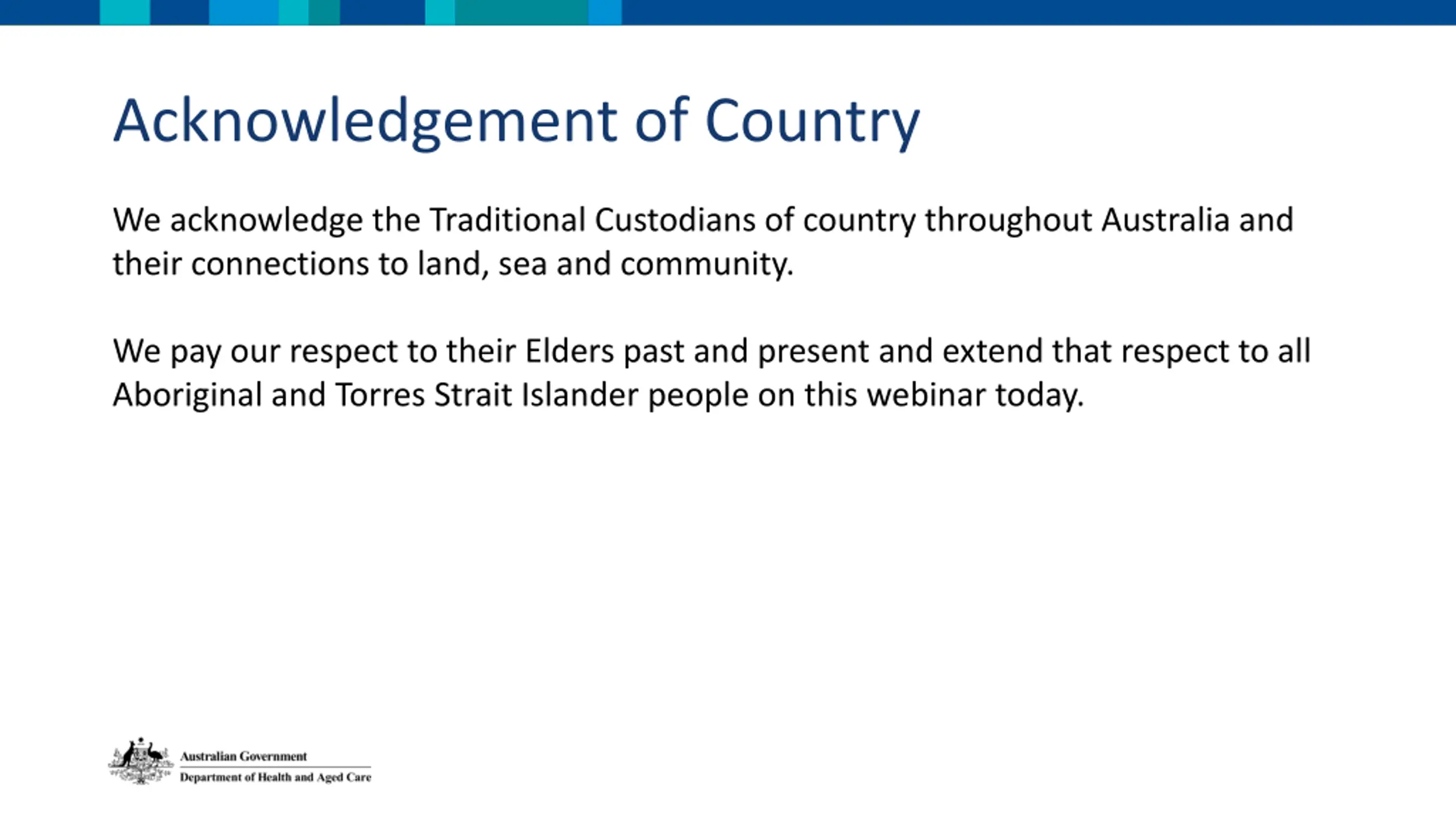 Acknowledgement of Country

We acknowledge the Traditional Custodians of country throughout Australia and their connections to land, sea and community.

We pay our respect to their Elders past and present and extend that respect to all Aboriginal and Torres Strait Islander people on this webinar today.

Australian Government
Department of Health and Aged Care